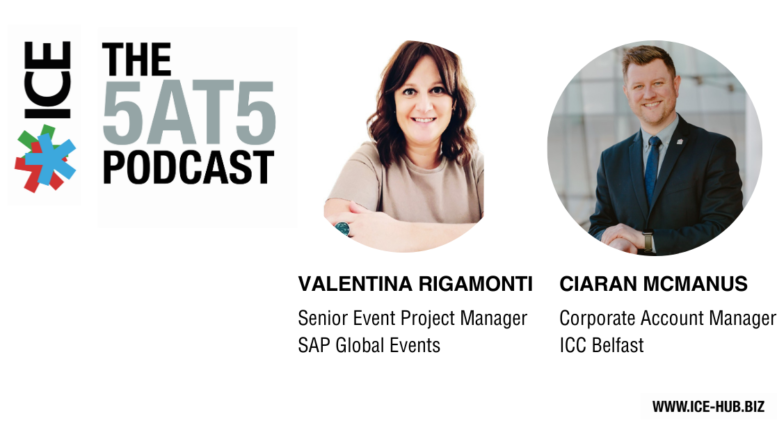 ICE

THE 5AT5 PODCAST

VALENTINA RIGAMONTI
Senior Event Project Manager
SAP Global Events

CIARAN MCMANUS
Corporate Account Manager
ICC Belfast

WWW.ICE-HUB.BIZ